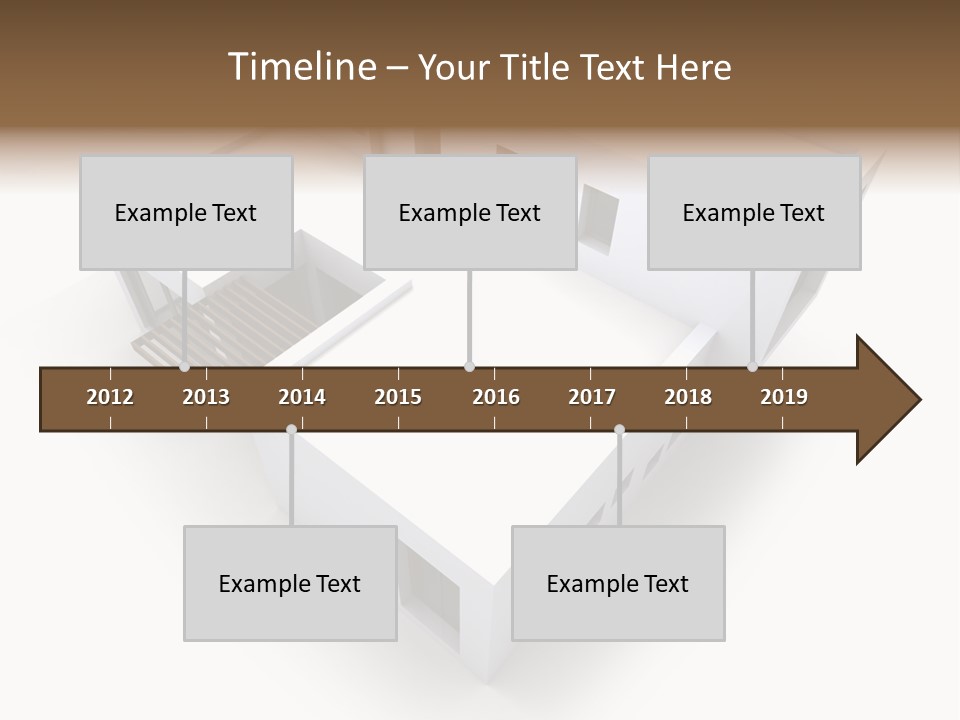 Timeline – Your Title Text Here

Example Text

Example Text

Example Text

2012 2013 2014 2015 2016 2017 2018 2019

Example Text

Example Text